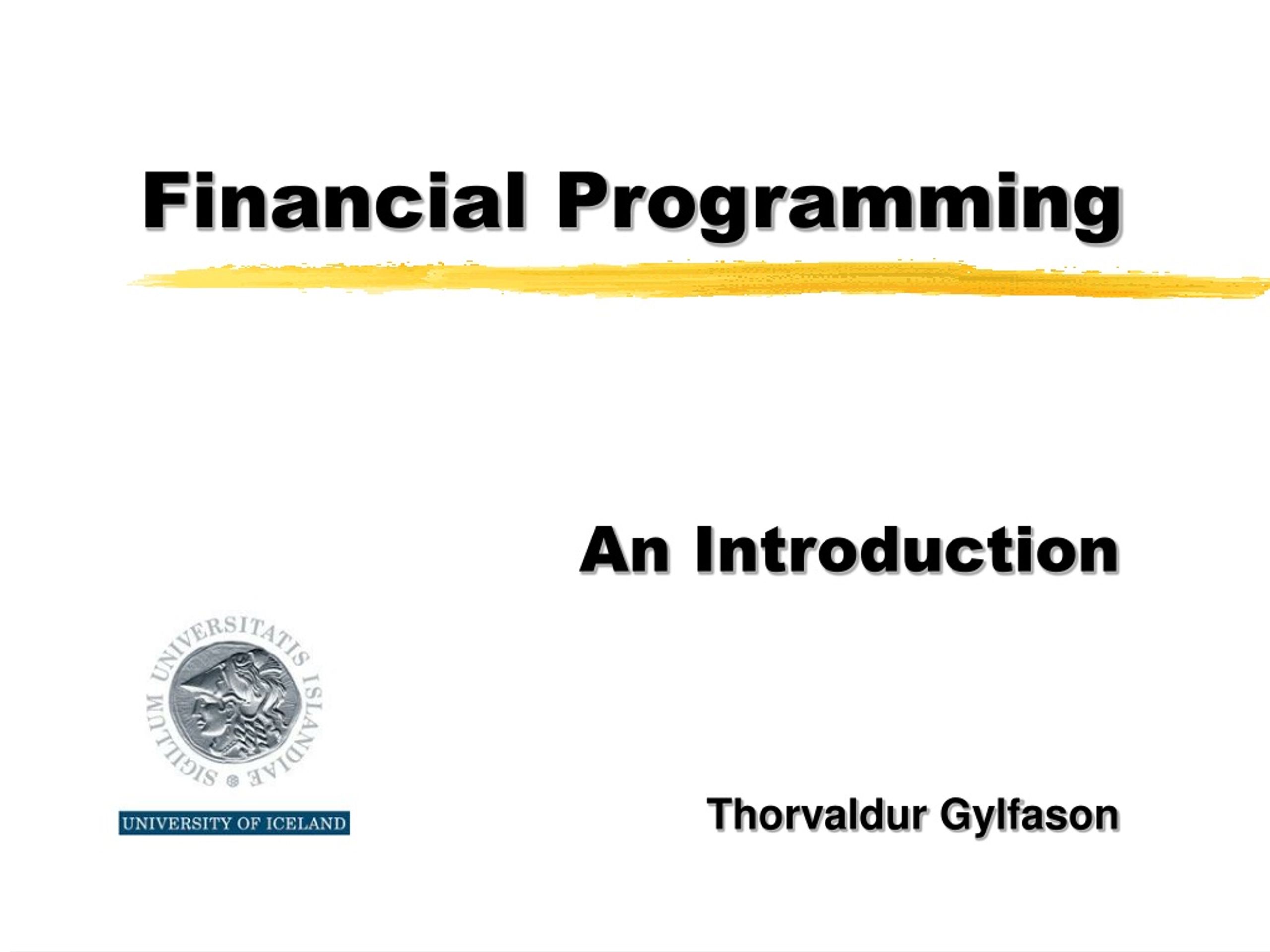 Financial Programming

An Introduction

SIGILLUM UNIVERSITATIS ISLANDIAE

UNIVERSITY OF ICELAND

Thorvaldur Gylfason